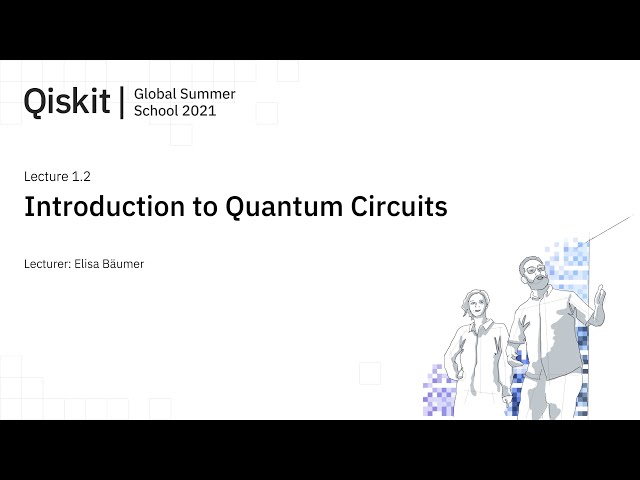 Qiskit | Global Summer School 2021

Lecture 1.2

Introduction to Quantum Circuits

Lecturer: Elisa Bäumer